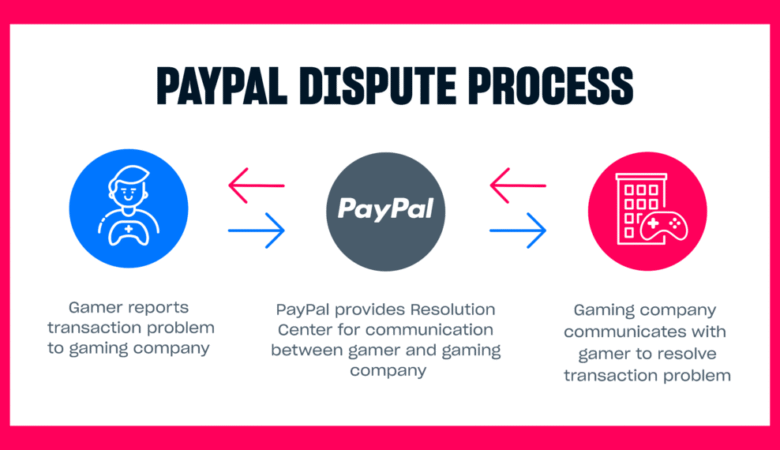 PAYPAL DISPUTE PROCESS

PayPal

Gamer reports transaction problem to gaming company

PayPal provides Resolution Center for communication between gamer and gaming company

Gaming company communicates with gamer to resolve transaction problem